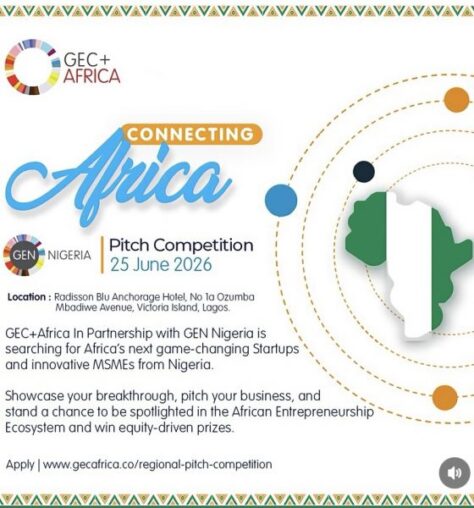 GEC+
AFRICA

CONNECTING
Africa

GEN NIGERIA

Pitch Competition
25 June 2026

Location : Radisson Blu Anchorage Hotel, No 1a Ozumba Mbadiwe Avenue, Victoria Island, Lagos.

GEC+Africa In Partnership with GEN Nigeria is searching for Africa's next game-changing Startups and innovative MSMEs from Nigeria.

Showcase your breakthrough, pitch your business, and stand a chance to be spotlighted in the African Entrepreneurship Ecosystem and win equity-driven prizes.

Apply | www.gecafrica.co/regional-pitch-competition